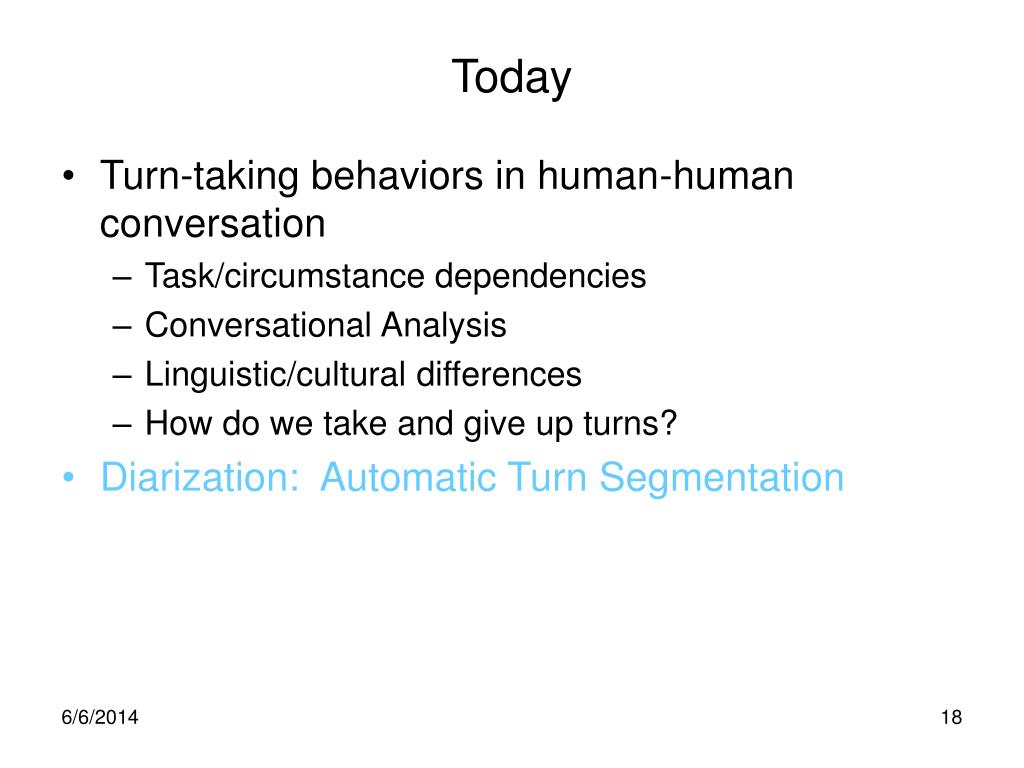 Today

• Turn-taking behaviors in human-human conversation
  – Task/circumstance dependencies
  – Conversational Analysis
  – Linguistic/cultural differences
  – How do we take and give up turns?
• Diarization:  Automatic Turn Segmentation

6/6/2014

18